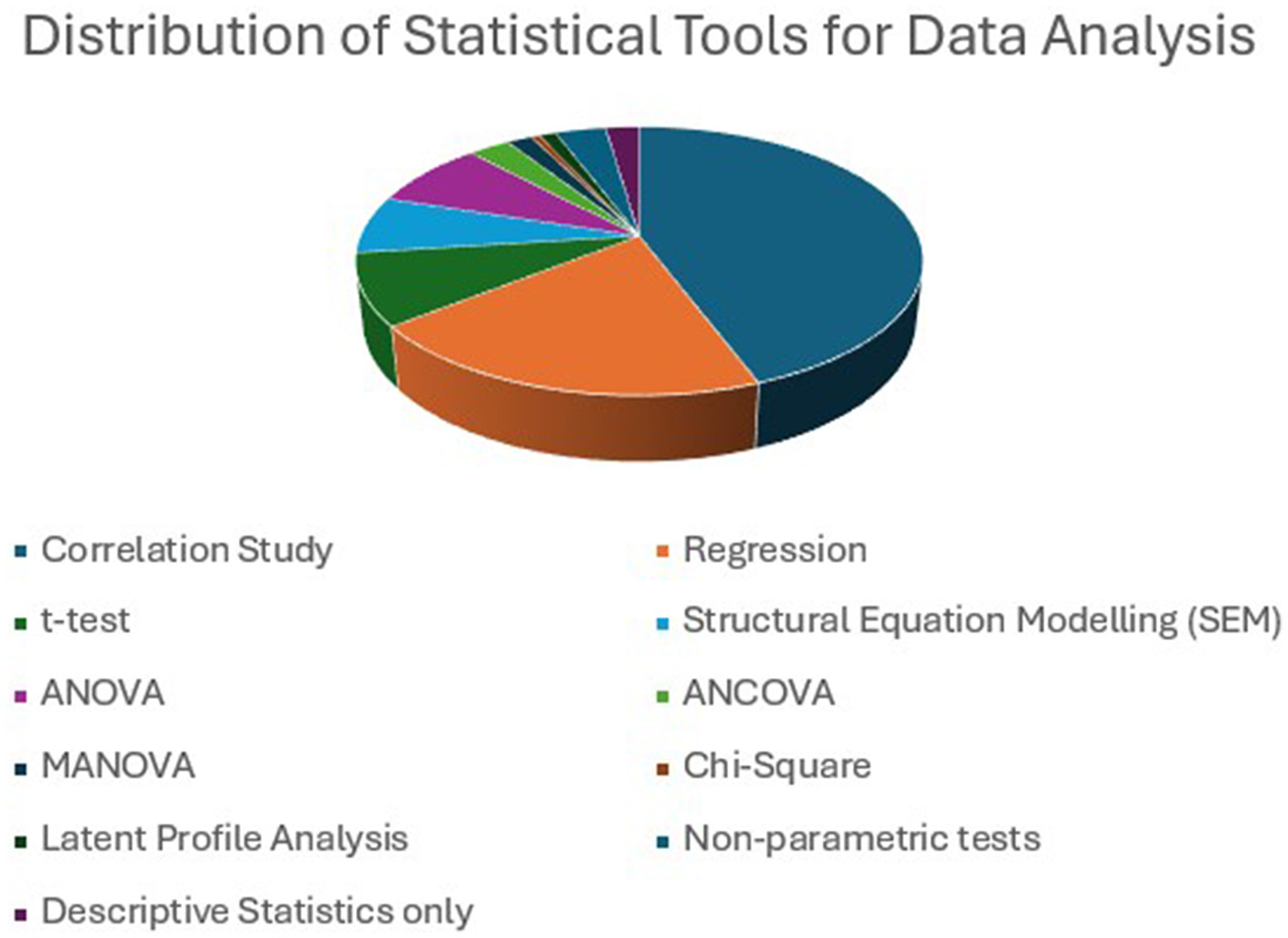 Distribution of Statistical Tools for Data Analysis

Correlation Study
Regression
t-test
Structural Equation Modelling (SEM)
ANOVA
ANCOVA
MANOVA
Chi-Square
Latent Profile Analysis
Non-parametric tests
Descriptive Statistics only